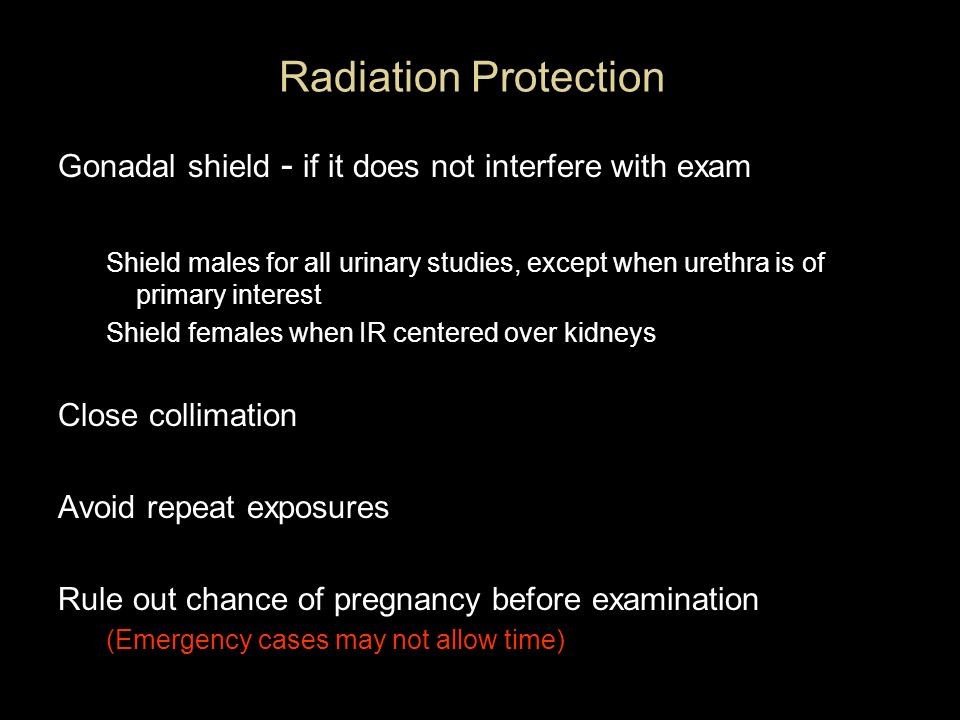 Radiation Protection

Gonadal shield - if it does not interfere with exam

Shield males for all urinary studies, except when urethra is of primary interest

Shield females when IR centered over kidneys

Close collimation

Avoid repeat exposures

Rule out chance of pregnancy before examination

(Emergency cases may not allow time)